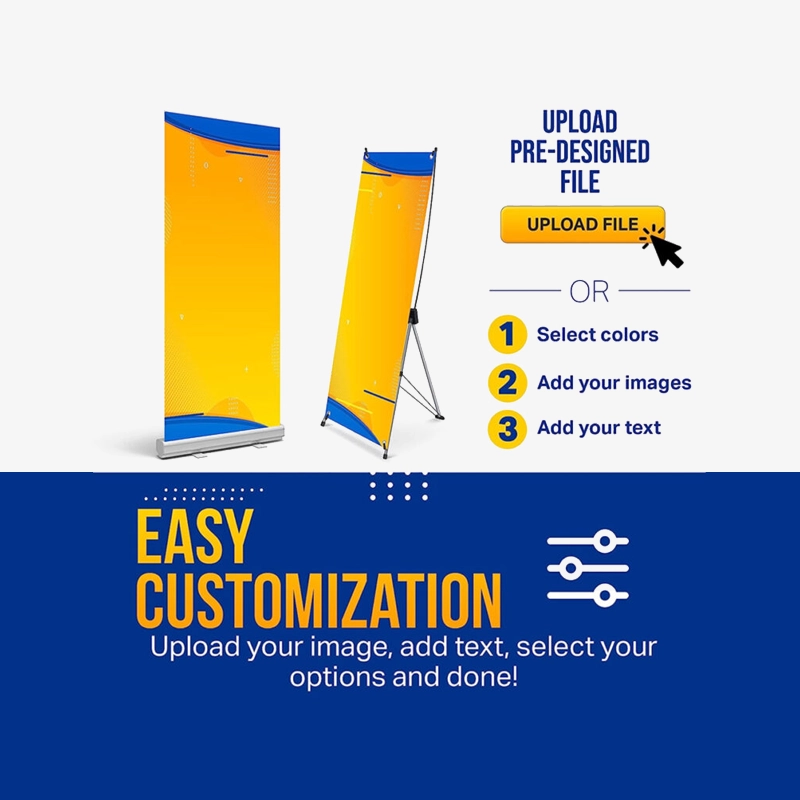 UPLOAD PRE-DESIGNED FILE

UPLOAD FILE

OR

1 Select colors

2 Add your images

3 Add your text

EASY CUSTOMIZATION

Upload your image, add text, select your options and done!